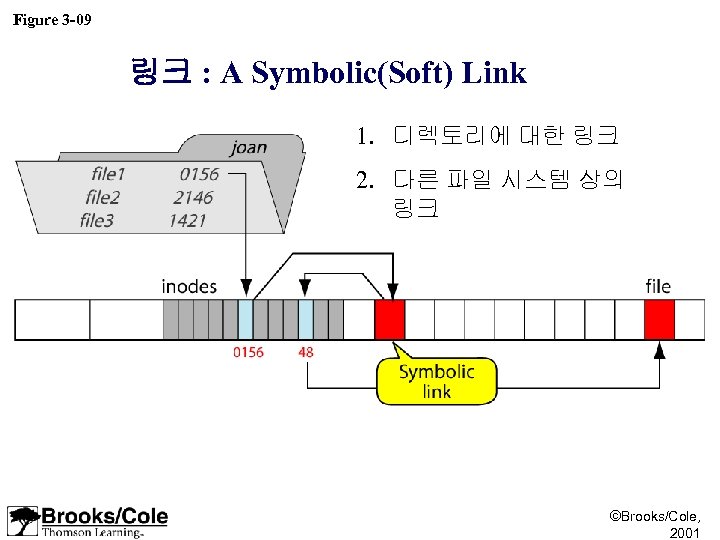 Figure 3-09

링크 : A Symbolic(Soft) Link

1. 디렉토리에 대한 링크
2. 다른 파일 시스템 상의 링크

joan
file1 0156
file2 2146
file3 1421

inodes
file
0156
48
Symbolic link

Brooks/Cole
Thomson Learning

©Brooks/Cole, 2001